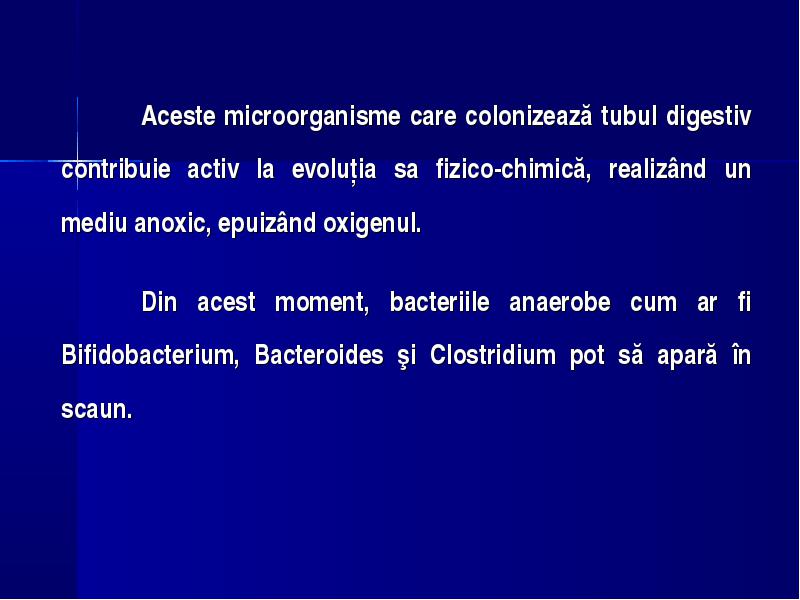 Aceste microorganisme care colonizează tubul digestiv contribuie activ la evoluția sa fizico-chimică, realizând un mediu anoxic, epuizând oxigenul.

Din acest moment, bacteriile anaerobe cum ar fi Bifidobacterium, Bacteroides şi Clostridium pot să apară în scaun.